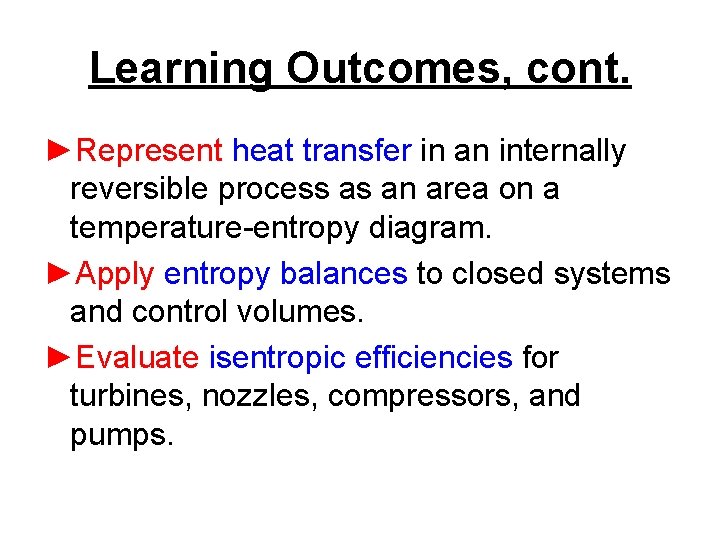 Learning Outcomes, cont.

►Represent heat transfer in an internally reversible process as an area on a temperature-entropy diagram.

►Apply entropy balances to closed systems and control volumes.

►Evaluate isentropic efficiencies for turbines, nozzles, compressors, and pumps.